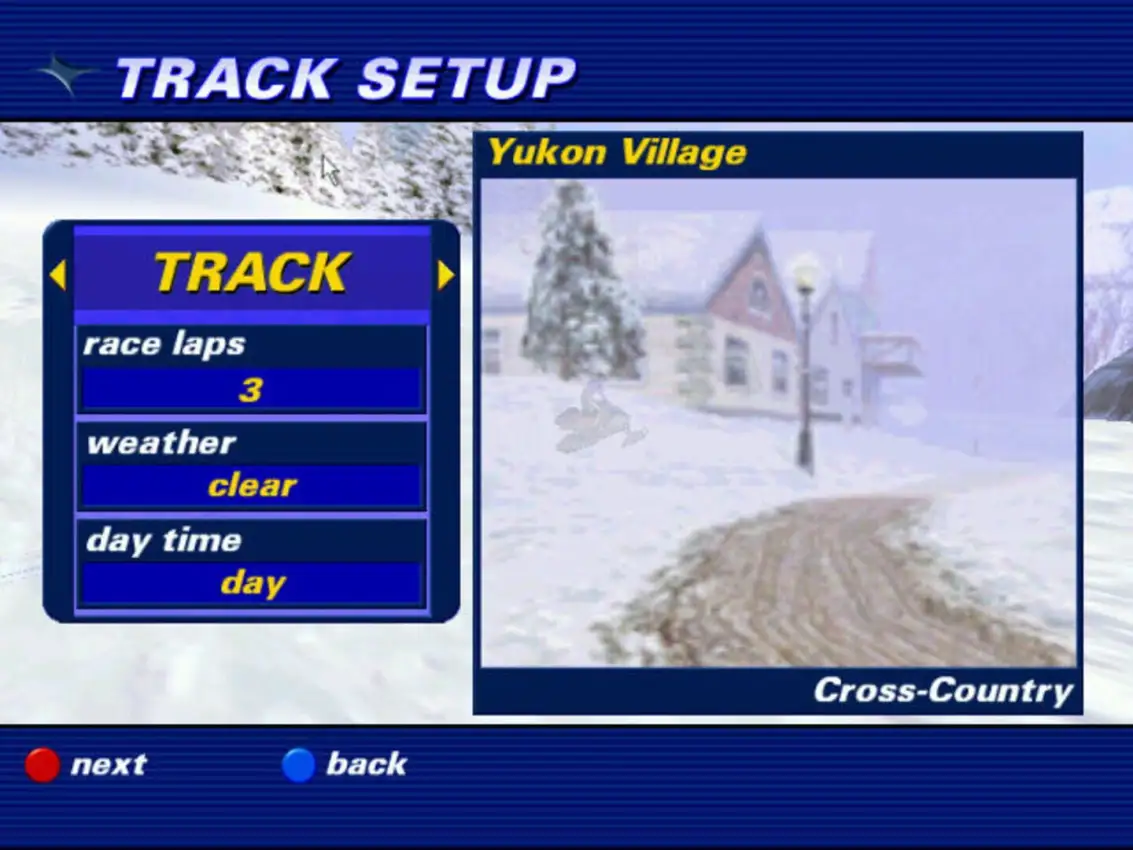 TRACK SETUP

TRACK

race laps

3

weather

clear

day time

day

Yukon Village

Cross-Country

next

back